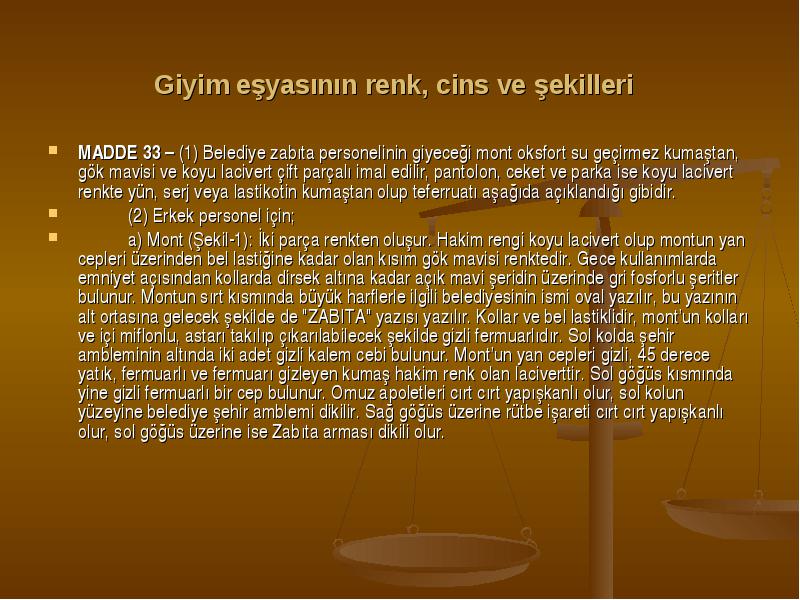 Giyim eşyasının renk, cins ve şekilleri

MADDE 33 – (1) Belediye zabıta personelinin giyeceği mont oksfort su geçirmez kumaştan, gök mavisi ve koyu lacivert çift parçalı imal edilir, pantolon, ceket ve parka ise koyu lacivert renkte yün, serj veya lastikotin kumaştan olup teferruatı aşağıda açıklandığı gibidir.

(2) Erkek personel için;

a) Mont (Şekil-1): İki parça renkten oluşur. Hakim rengi koyu lacivert olup montun yan cepleri üzerinden bel lastiğine kadar olan kısım gök mavisi renktedir. Gece kullanımlarda emniyet açısından kollarda dirsek altına kadar açık mavi şeridin üzerinde gri fosforlu şeritler bulunur. Montun sırt kısmında büyük harflerle ilgili belediyesinin ismi oval yazılır, bu yazının alt ortasına gelecek şekilde de "ZABITA" yazısı yazılır. Kollar ve bel lastiklidir, mont'un kolları ve içi miflonlu, astarı takılıp çıkarılabilecek şekilde gizli fermuarlıdır. Sol kolda şehir ambleminin altında iki adet gizli kalem cebi bulunur. Mont'un yan cepleri gizli, 45 derece yatık, fermuarlı ve fermuarı gizleyen kumaş hakim renk olan laciverttir. Sol göğüs kısmında yine gizli fermuarlı bir cep bulunur. Omuz apoletleri cırt cırt yapışkanlı olur, sol kolun yüzeyine belediye şehir amblemi dikilir. Sağ göğüs üzerine rütbe işareti cırt cırt yapışkanlı olur, sol göğüs üzerine ise Zabıta arması dikili olur.